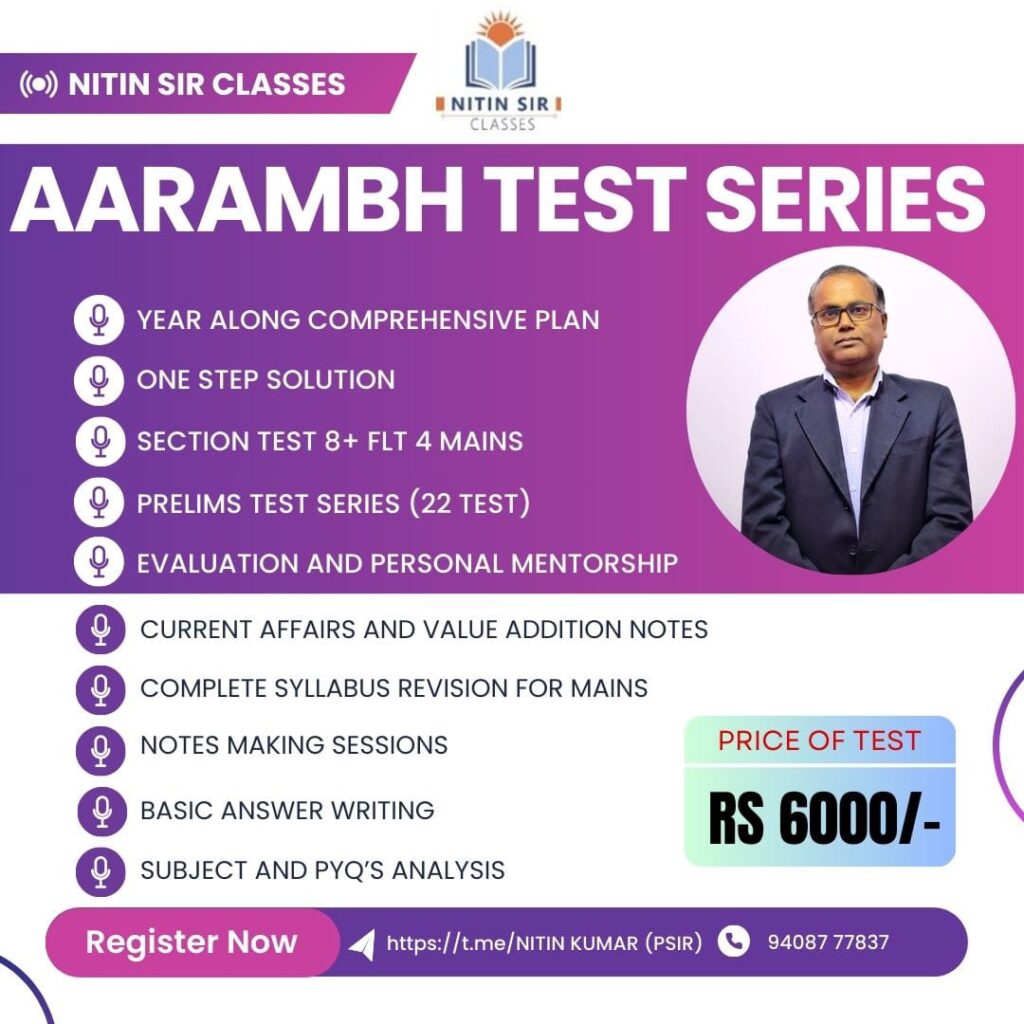 NITIN SIR CLASSES

NITIN SIR
CLASSES

AARAMBH TEST SERIES

YEAR ALONG COMPREHENSIVE PLAN
ONE STEP SOLUTION
SECTION TEST 8+ FLT 4 MAINS
PRELIMS TEST SERIES (22 TEST)
EVALUATION AND PERSONAL MENTORSHIP
CURRENT AFFAIRS AND VALUE ADDITION NOTES
COMPLETE SYLLABUS REVISION FOR MAINS
NOTES MAKING SESSIONS
BASIC ANSWER WRITING
SUBJECT AND PYQ'S ANALYSIS

PRICE OF TEST
RS 6000/-

Register Now
https://t.me/NITIN KUMAR (PSIR)
94087 77837